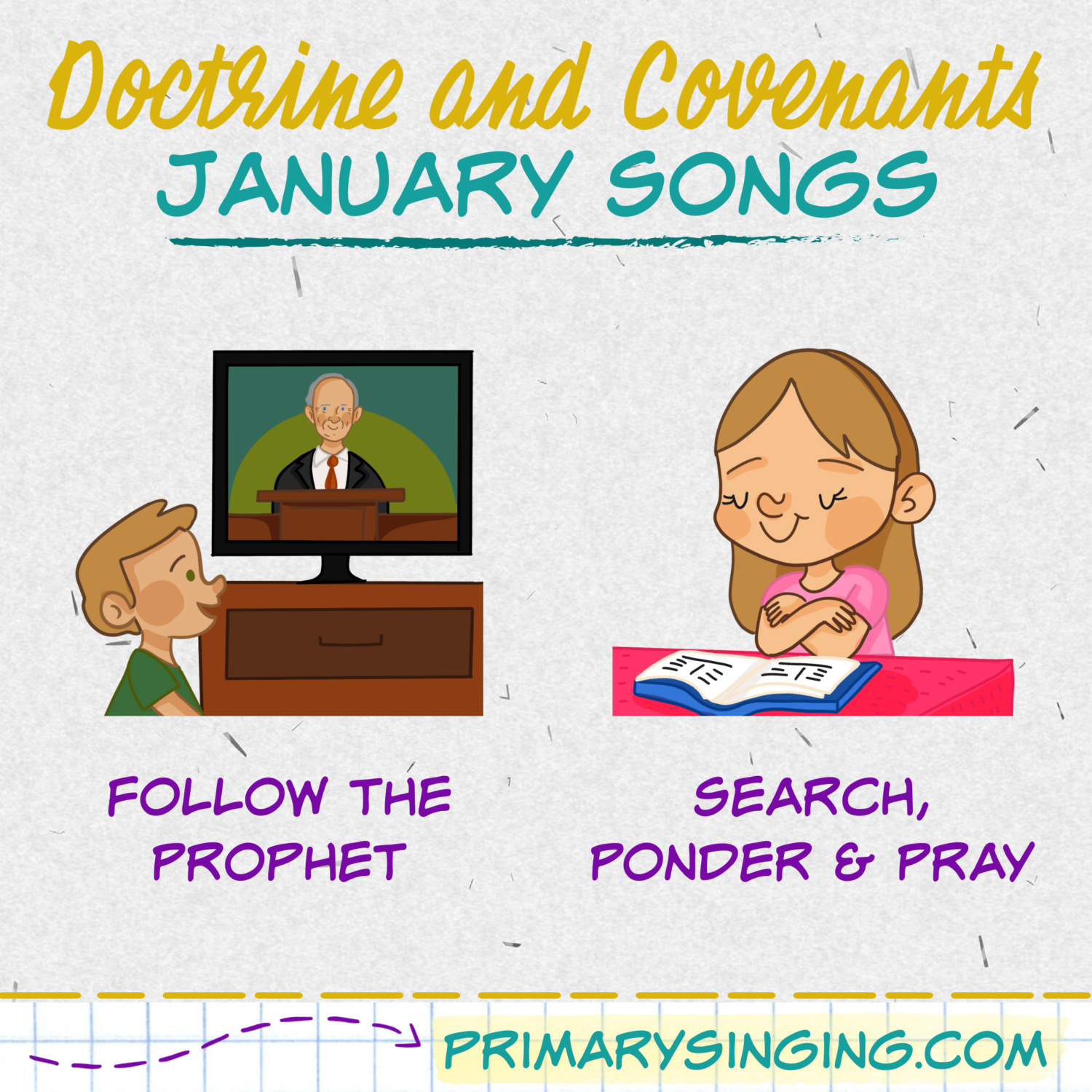 Doctrine and Covenants
JANUARY SONGS

FOLLOW THE PROPHET

SEARCH, PONDER & PRAY

PRIMARYSINGING.COM